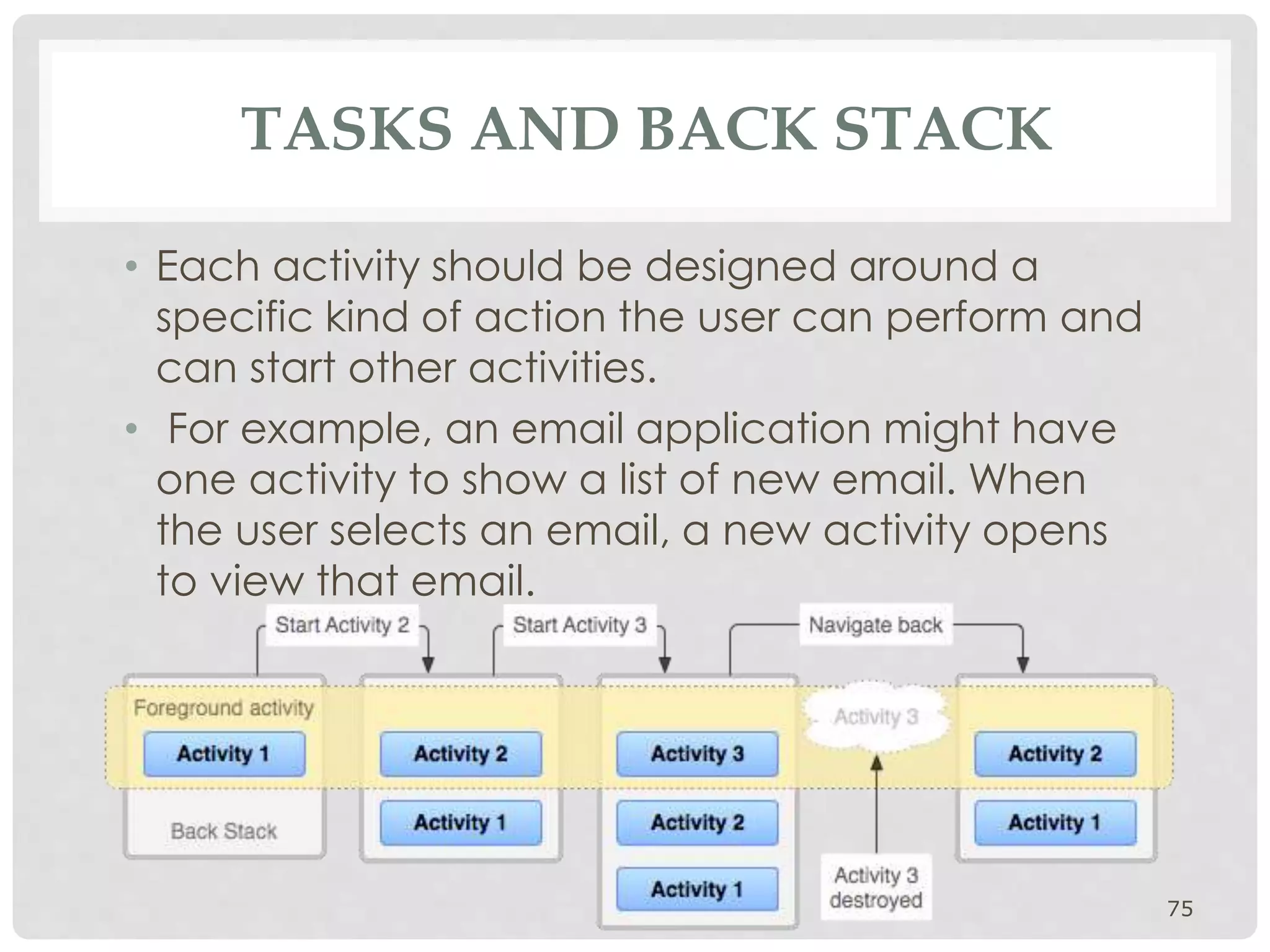 TASKS AND BACK STACK

• Each activity should be designed around a specific kind of action the user can perform and can start other activities.

• For example, an email application might have one activity to show a list of new email. When the user selects an email, a new activity opens to view that email.

Start Activity 2

Start Activity 3

Navigate back

Foreground activity

Activity 1

Back Stack

Activity 2

Activity 1

Activity 3

Activity 2

Activity 1

Activity 3

Activity 3 destroyed

Activity 2

Activity 1

75